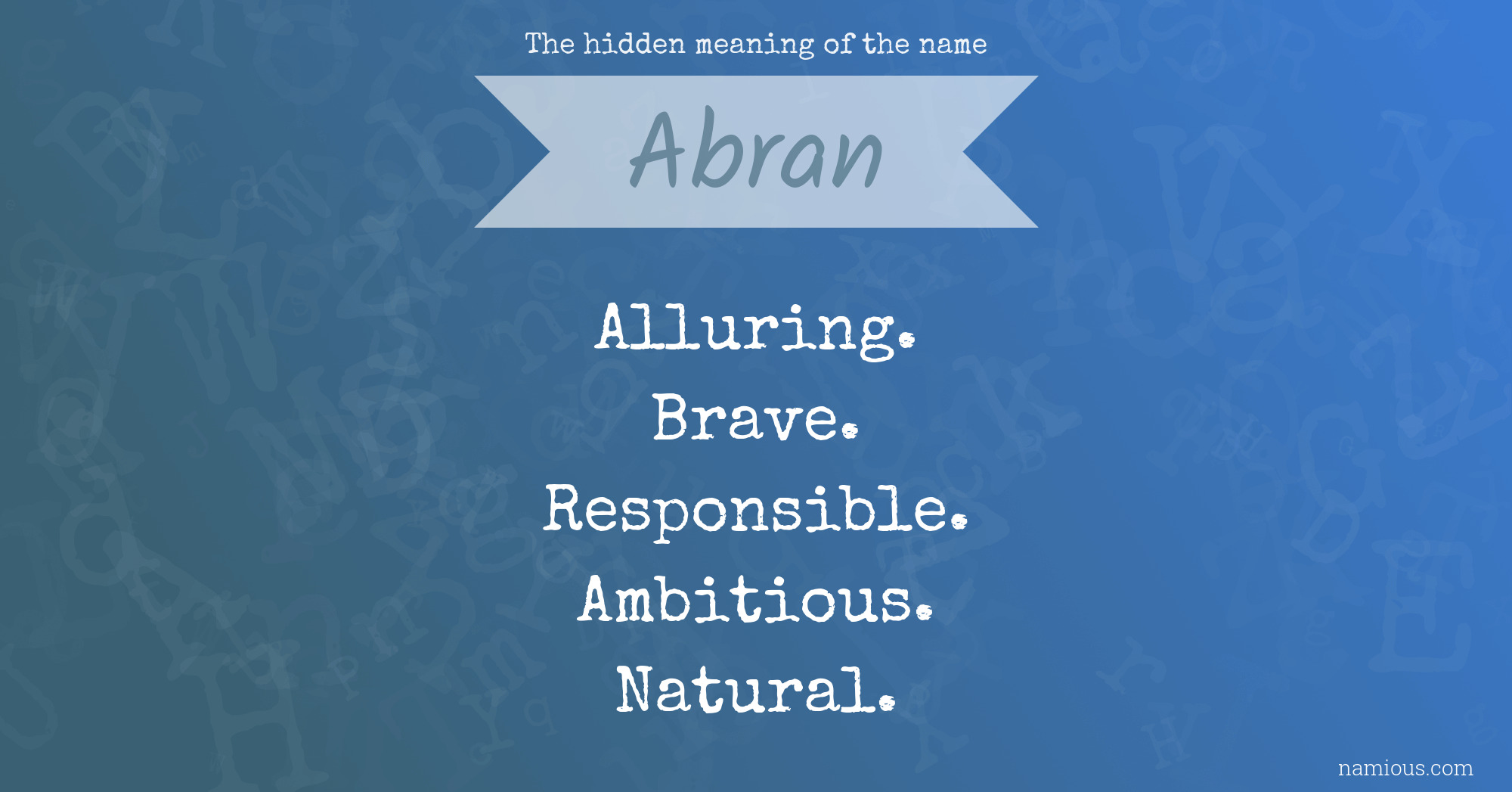 The hidden meaning of the name

Abran

Alluring.
Brave.
Responsible.
Ambitious.
Natural.

namious.com